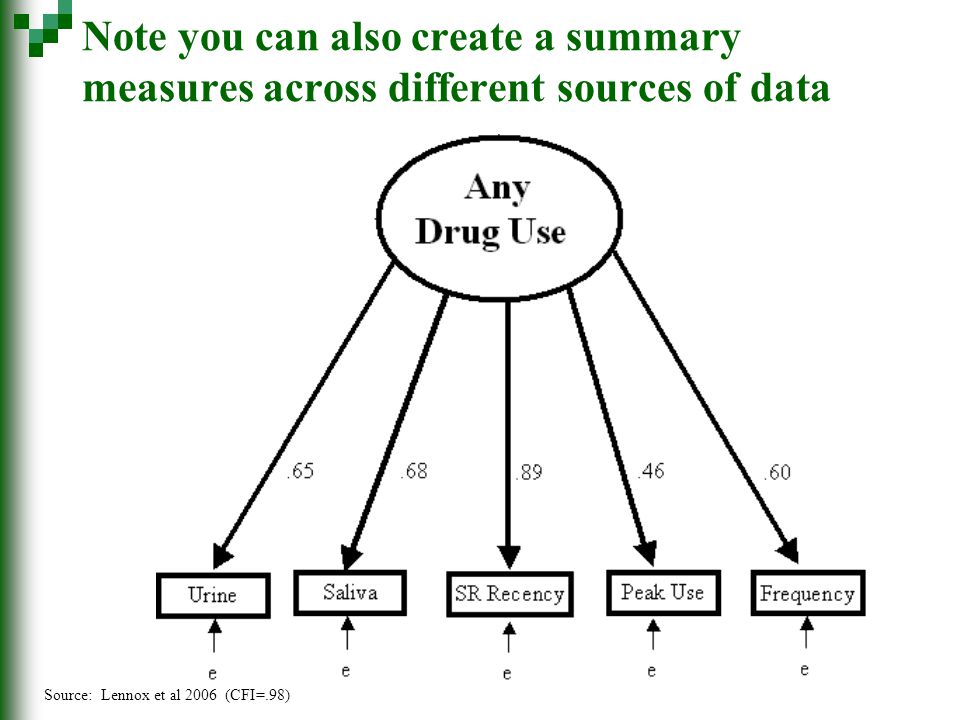 Note you can also create a summary measures across different sources of data

Any Drug Use

.65

.68

.89

.46

.60

Urine

Saliva

SR Recency

Peak Use

Frequency

e

e

e

e

e

Source: Lennox et al 2006 (CFI=.98)